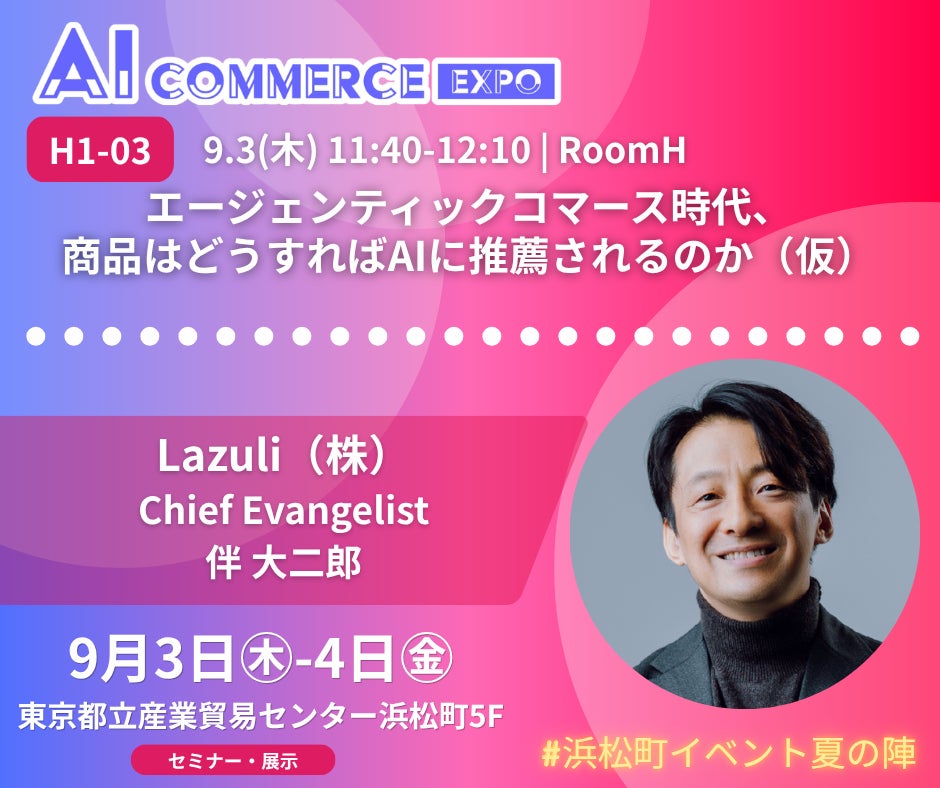 AI COMMERCE EXPO

H1-03 9.3(木) 11:40-12:10 | RoomH

エージェンティックコマース時代、商品はどうすればAIに推薦されるのか（仮）

Lazuli（株）
Chief Evangelist
伴 大二郎

9月3日㊍-4日㊎
東京都立産業貿易センター浜松町5F
セミナー・展示

#浜松町イベント夏の陣